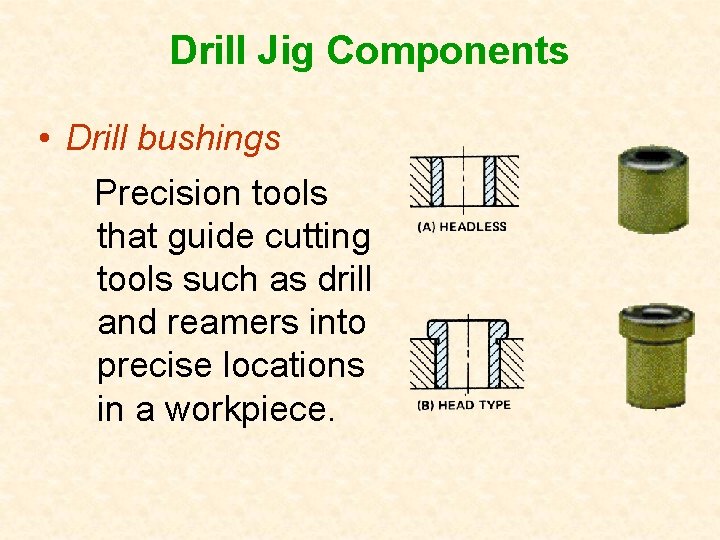 Drill Jig Components

• Drill bushings

Precision tools that guide cutting tools such as drill and reamers into precise locations in a workpiece.

(A) HEADLESS

(B) HEAD TYPE